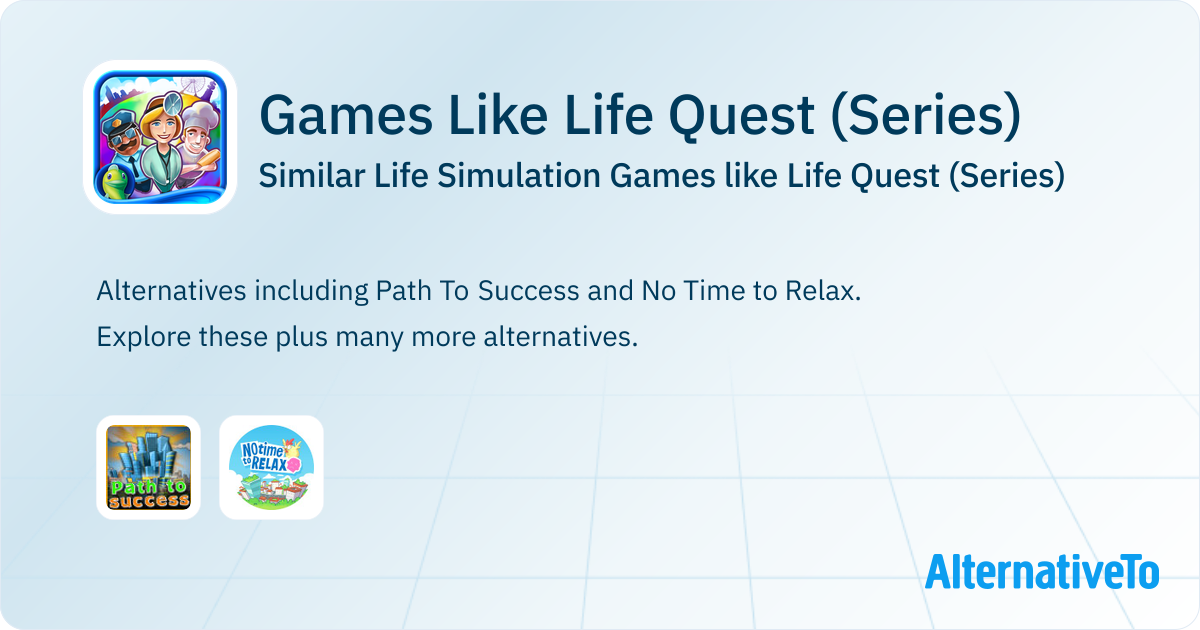 Games Like Life Quest (Series)

Similar Life Simulation Games like Life Quest (Series)

Alternatives including Path To Success and No Time to Relax.
Explore these plus many more alternatives.

Path to success

NO time to RELAX

AlternativeTo